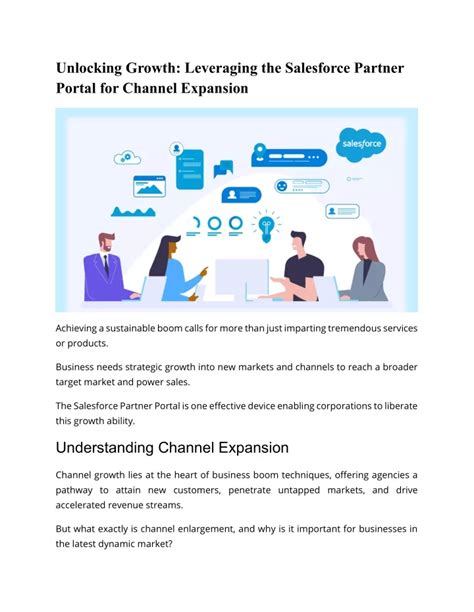 Unlocking Growth: Leveraging the Salesforce Partner Portal for Channel Expansion

salesforce

Achieving a sustainable boom calls for more than just imparting tremendous services or products.

Business needs strategic growth into new markets and channels to reach a broader target market and power sales.

The Salesforce Partner Portal is one effective device enabling corporations to liberate this growth ability.

Understanding Channel Expansion

Channel growth lies at the heart of business boom techniques, offering agencies a pathway to attain new customers, penetrate untapped markets, and drive accelerated revenue streams.

But what exactly is channel enlargement, and why is it important for businesses in the latest dynamic market?